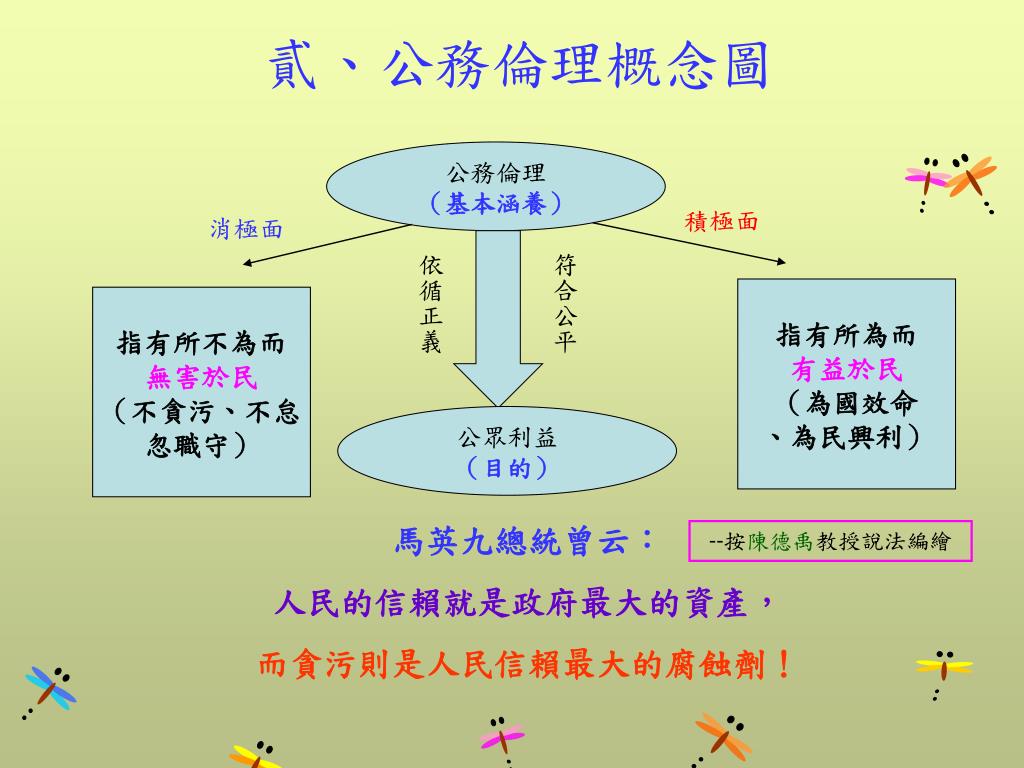 貳、公務倫理概念圖

公務倫理
（基本涵養）

消極面

積極面

依循正義

符合公平

指有所不為而
無害於民
（不貪污、不怠忽職守）

指有所為而
有益於民
（為國效命、為民興利）

公眾利益
（目的）

馬英九總統曾云：

--按陳德禹教授說法編繪

人民的信賴就是政府最大的資產，

而貪污則是人民信賴最大的腐蝕劑！